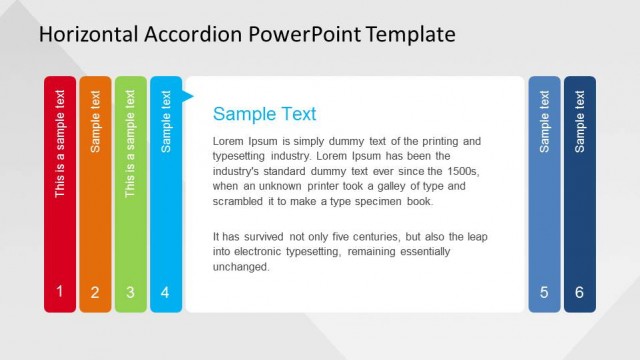 Horizontal Accordion PowerPoint Template

This is a sample text
1

Sample text
2

This is a sample text
3

Sample text
4

Sample Text

Lorem Ipsum is simply dummy text of the printing and typesetting industry. Lorem Ipsum has been the industry's standard dummy text ever since the 1500s, when an unknown printer took a galley of type and scrambled it to make a type specimen book.

It has survived not only five centuries, but also the leap into electronic typesetting, remaining essentially unchanged.

Sample text
5

Sample text
6